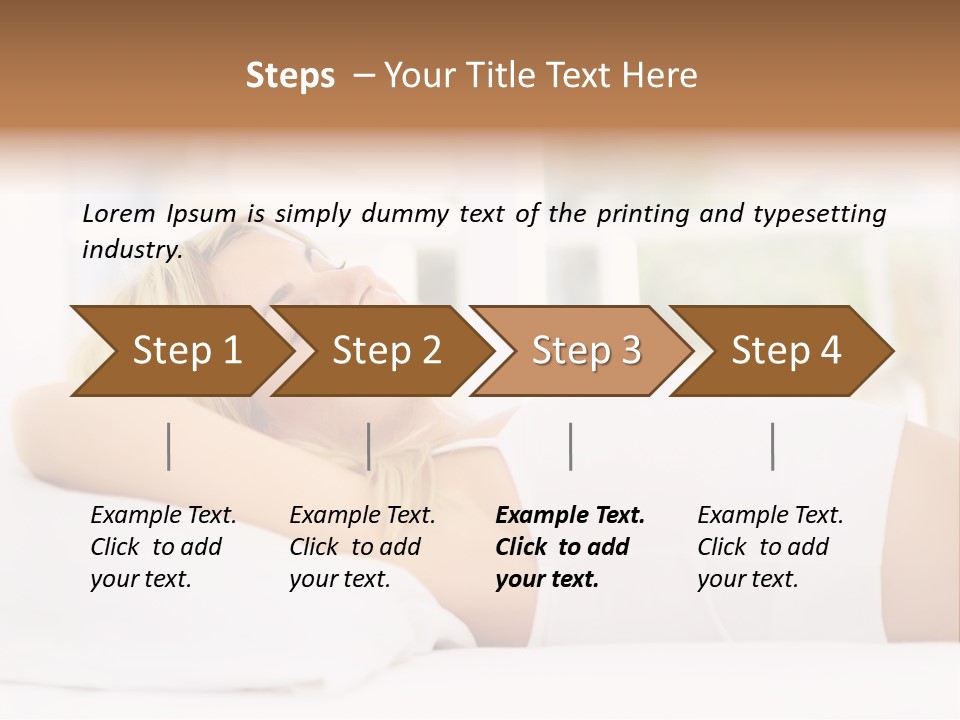 Steps – Your Title Text Here

Lorem Ipsum is simply dummy text of the printing and typesetting industry.

Step 1

Step 2

Step 3

Step 4

Example Text. Click to add your text.

Example Text. Click to add your text.

Example Text. Click to add your text.

Example Text. Click to add your text.